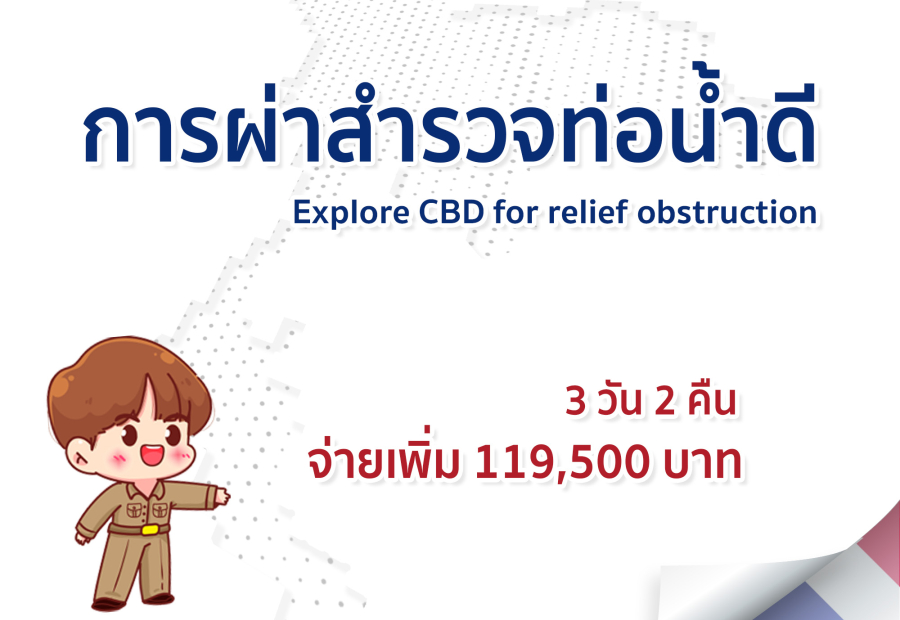 การผ่าสำรวจท่อน้ำดี

Explore CBD for relief obstruction

3 วัน 2 คืน

จ่ายเพิ่ม 119,500 บาท